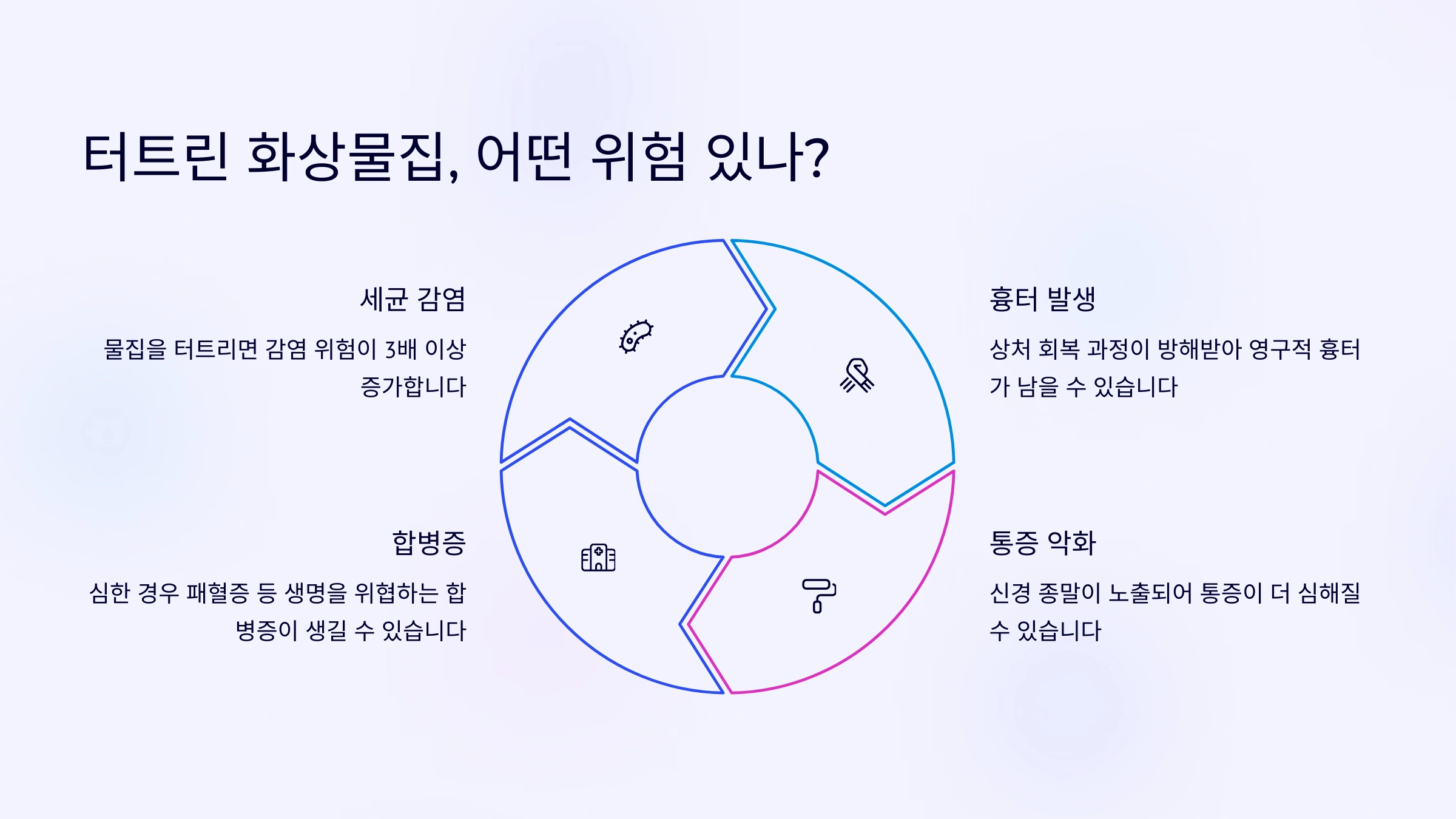 터트린 화상물집, 어떤 위험 있나?

세균 감염

물집을 터트리면 감염 위험이 3배 이상 증가합니다

흉터 발생

상처 회복 과정이 방해받아 영구적 흉터가 남을 수 있습니다

합병증

심한 경우 패혈증 등 생명을 위협하는 합병증이 생길 수 있습니다

통증 악화

신경 종말이 노출되어 통증이 더 심해질 수 있습니다